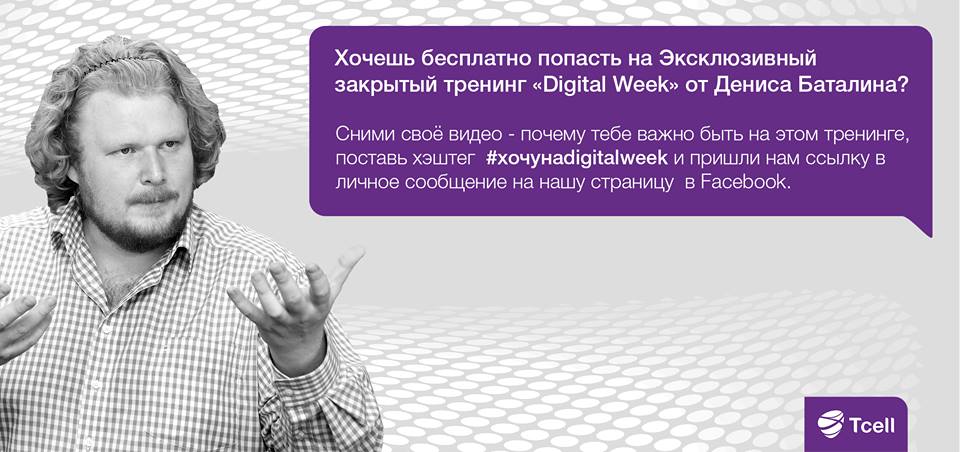 Хочешь бесплатно попасть на Эксклюзивный закрытый тренинг «Digital Week» от Дениса Баталина?

Сними своё видео - почему тебе важно быть на этом тренинге, поставь хэштег #хочунаdigitalweek и пришли нам ссылку в личное сообщение на нашу страницу в Facebook.

Tcell